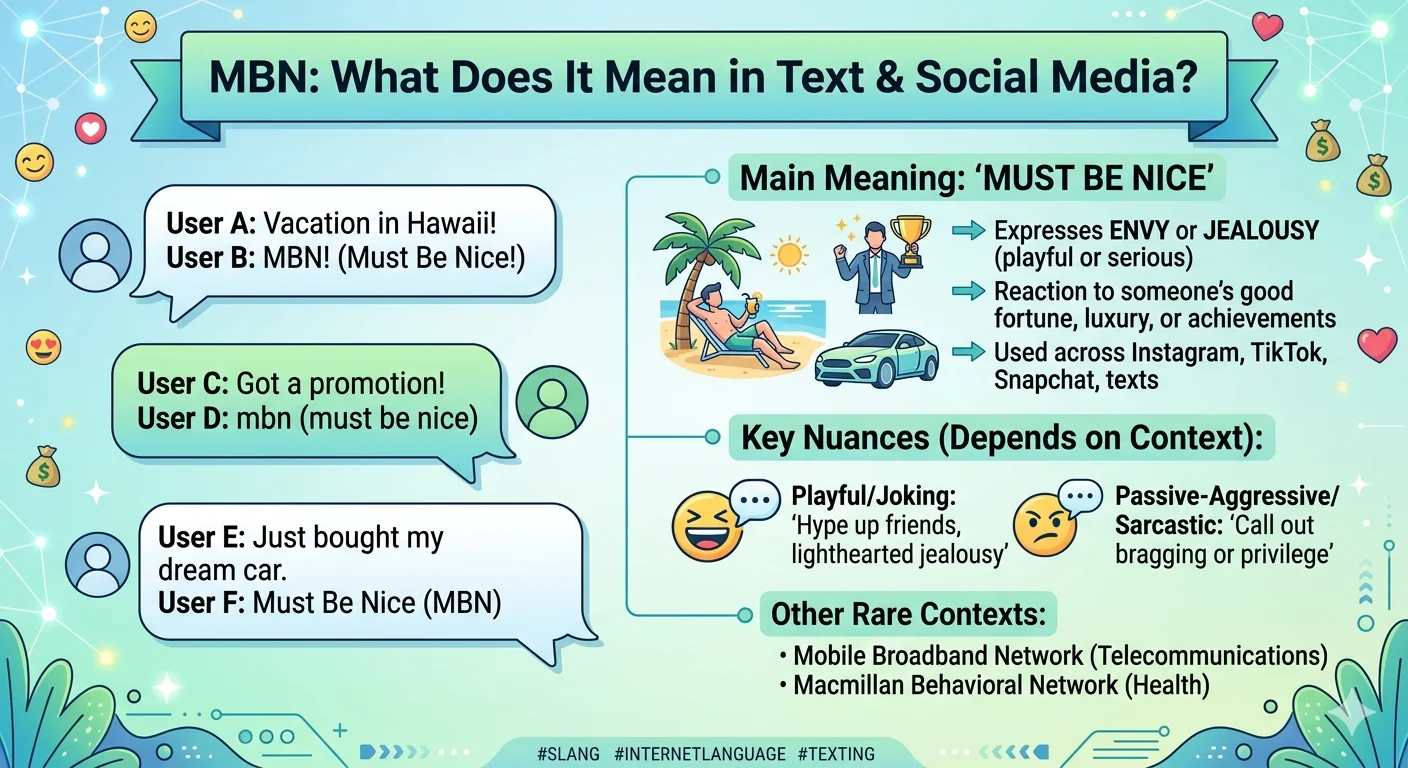 MBN: What Does It Mean in Text & Social Media?

User A: Vacation in Hawaii!
User B: MBN! (Must Be Nice!)

User C: Got a promotion!
User D: mbn (must be nice)

User E: Just bought my dream car.
User F: Must Be Nice (MBN)

Main Meaning: 'MUST BE NICE'

Expresses ENVY or JEALOUSY (playful or serious)

Reaction to someone's good fortune, luxury, or achievements

Used across Instagram, TikTok, Snapchat, texts

Key Nuances (Depends on Context):

Playful/Joking: 'Hype up friends, lighthearted jealousy'

Passive-Aggressive/ Sarcastic: 'Call out bragging or privilege'

Other Rare Contexts:
• Mobile Broadband Network (Telecommunications)
• Macmillan Behavioral Network (Health)

#SLANG #INTERNETLANGUAGE #TEXTING